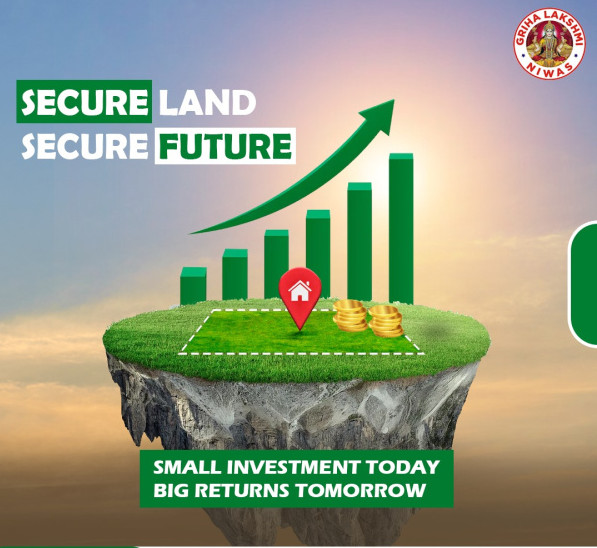 GRIHA LAKSHMI
NIWAS

SECURE LAND
SECURE FUTURE

SMALL INVESTMENT TODAY
BIG RETURNS TOMORROW